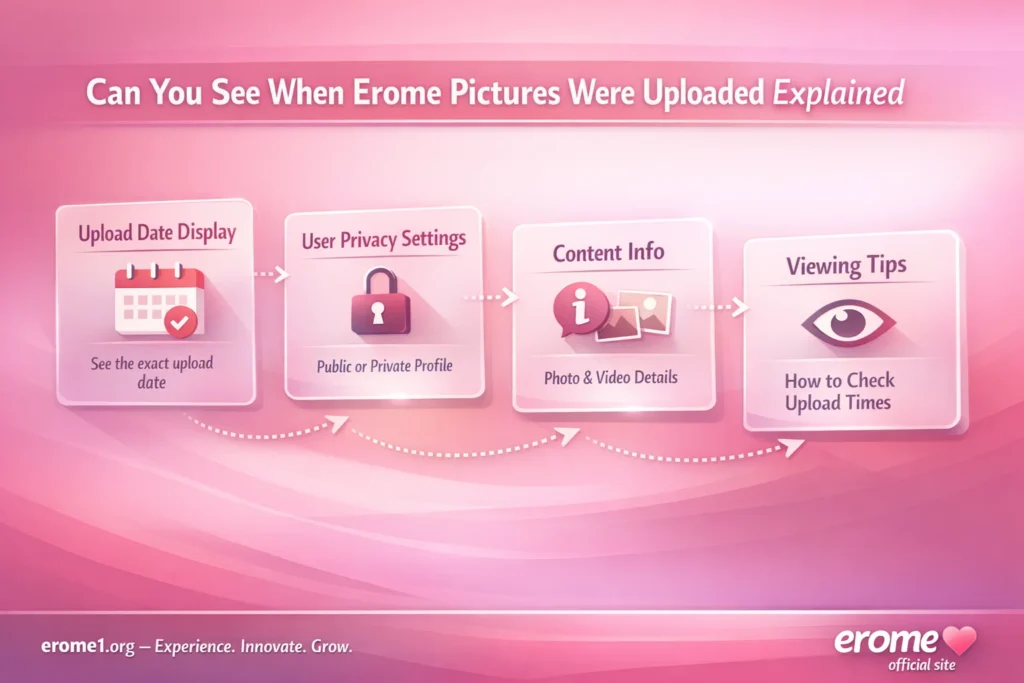 Can You See When Erome Pictures Were Uploaded Explained

Upload Date Display

See the exact upload date

User Privacy Settings

Public or Private Profile

Content Info

Photo & Video Details

Viewing Tips

How to Check Upload Times

erome1.org – Experience. Innovate. Grow.

erome
official site